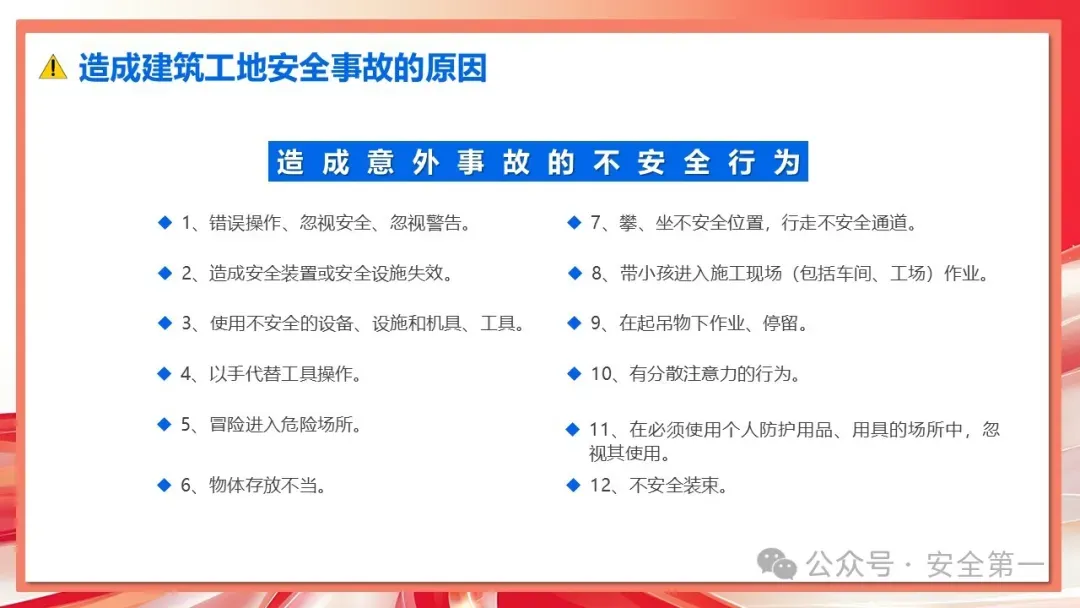 造成建筑工地安全事故的原因

造成意外事故的不安全行为

1、错误操作、忽视安全、忽视警告。

2、造成安全装置或安全设施失效。

3、使用不安全的设备、设施和机具、工具。

4、以手代替工具操作。

5、冒险进入危险场所。

6、物体存放不当。

7、攀、坐不安全位置，行走不安全通道。

8、带小孩进入施工现场（包括车间、工场）作业。

9、在起吊物下作业、停留。

10、有分散注意力的行为。

11、在必须使用个人防护用品、用具的场所中，忽视其使用。

12、不安全装束。

公众号 · 安全第一